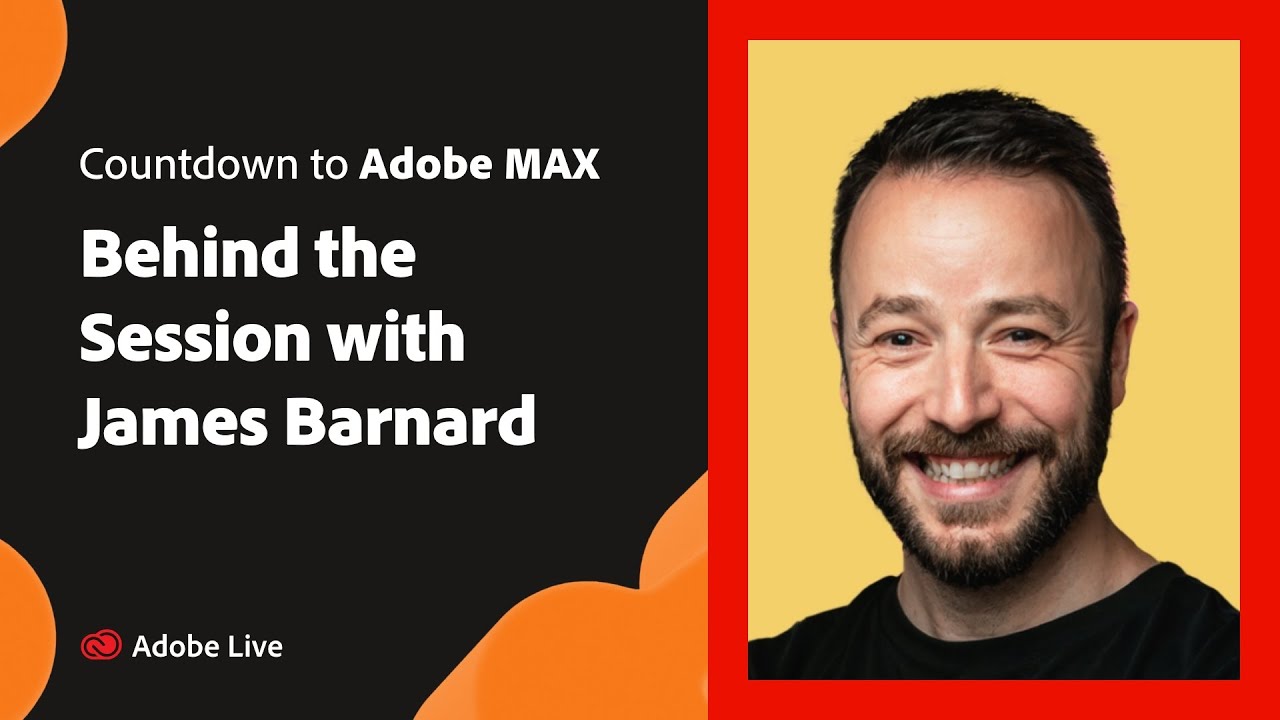 Countdown to Adobe MAX

Behind the Session with James Barnard

Adobe Live